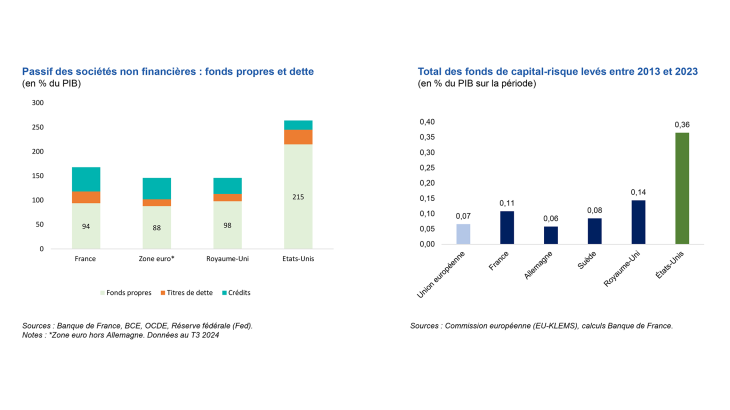 Passif des sociétés non financières : fonds propres et dette
(en % du PIB)

300
250
200
150
100
50
0

94
88
98
215

France
Zone euro*
Royaume-Uni
Etats-Unis

Fonds propres
Titres de dette
Crédits

Sources : Banque de France, BCE, OCDE, Réserve fédérale (Fed).
Notes : *Zone euro hors Allemagne. Données au T3 2024

Total des fonds de capital-risque levés entre 2013 et 2023
(en % du PIB sur la période)

0,40
0,35
0,30
0,25
0,20
0,15
0,10
0,05
0,00

0,07
0,11
0,06
0,08
0,14
0,36

Union européenne
France
Allemagne
Suède
Royaume-Uni
États-Unis

Sources : Commission européenne (EU-KLEMS), calculs Banque de France.